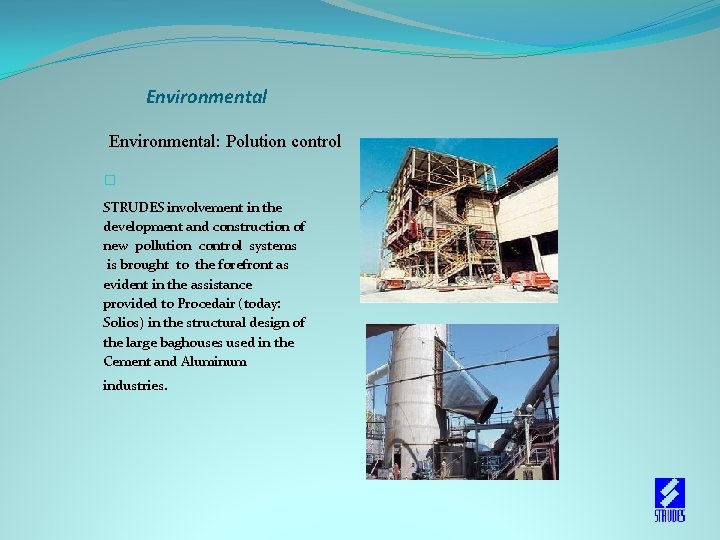 Environmental

Environmental: Polution control

STRUDES involvement in the development and construction of new pollution control systems is brought to the forefront as evident in the assistance provided to Procedair (today: Solios) in the structural design of the large baghouses used in the Cement and Aluminum industries.

STRUDES